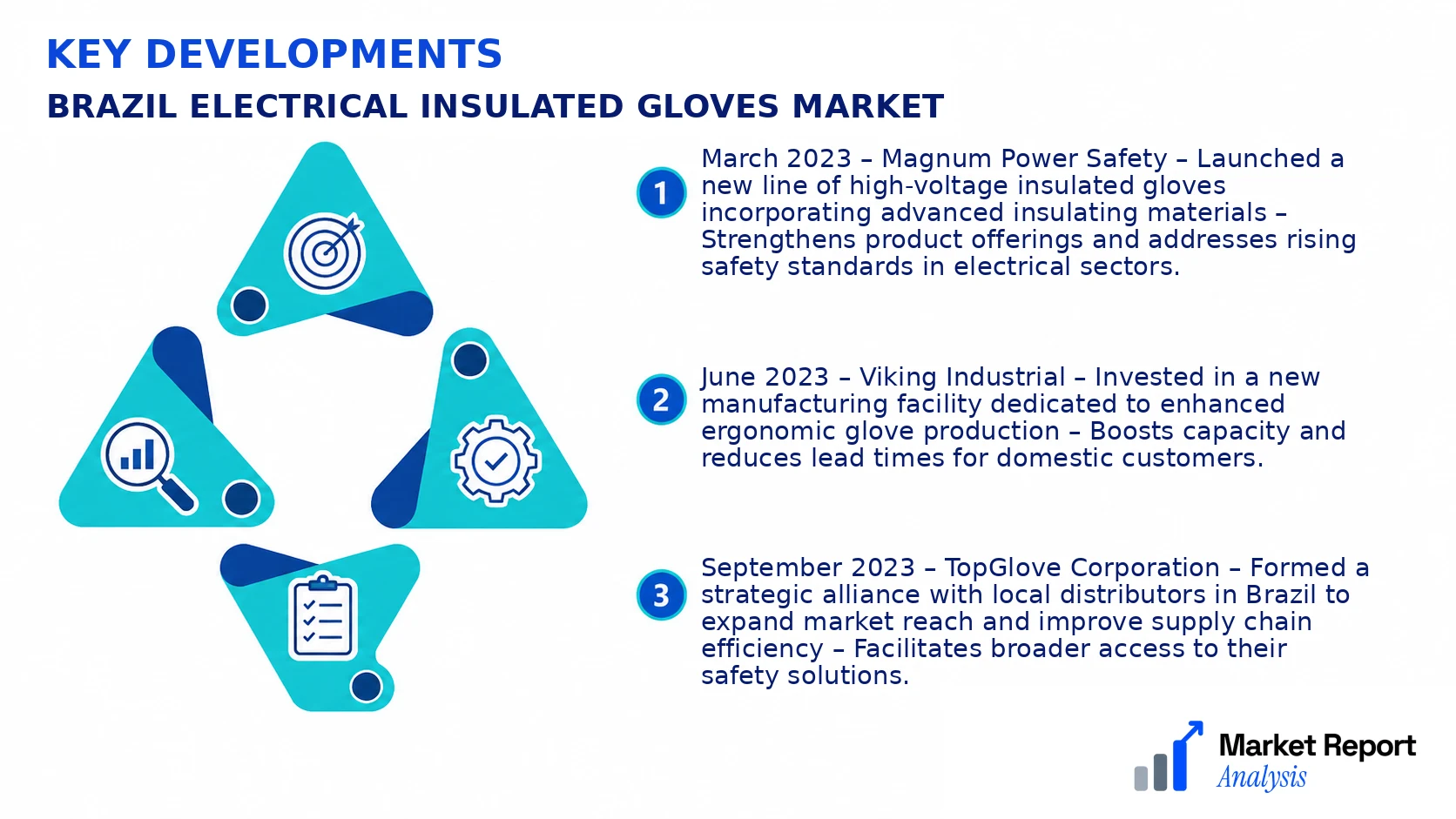 KEY DEVELOPMENTS
BRAZIL ELECTRICAL INSULATED GLOVES MARKET

1
March 2023 – Magnum Power Safety – Launched a new line of high-voltage insulated gloves incorporating advanced insulating materials – Strengthens product offerings and addresses rising safety standards in electrical sectors.

2
June 2023 – Viking Industrial – Invested in a new manufacturing facility dedicated to enhanced ergonomic glove production – Boosts capacity and reduces lead times for domestic customers.

3
September 2023 – TopGlove Corporation – Formed a strategic alliance with local distributors in Brazil to expand market reach and improve supply chain efficiency – Facilitates broader access to their safety solutions.

Market Report
Analysis